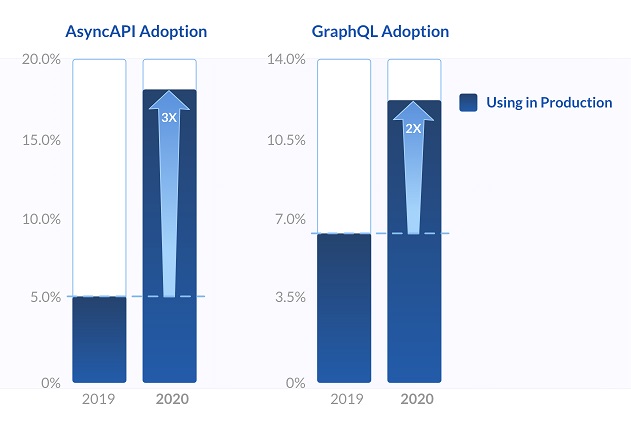 AsyncAPI Adoption

20.0%
15.0%
10.0%
5.0%
0%

3X

2019
2020

GraphQL Adoption

14.0%
10.5%
7.0%
3.5%
0%

2X

2019
2020

Using in Production